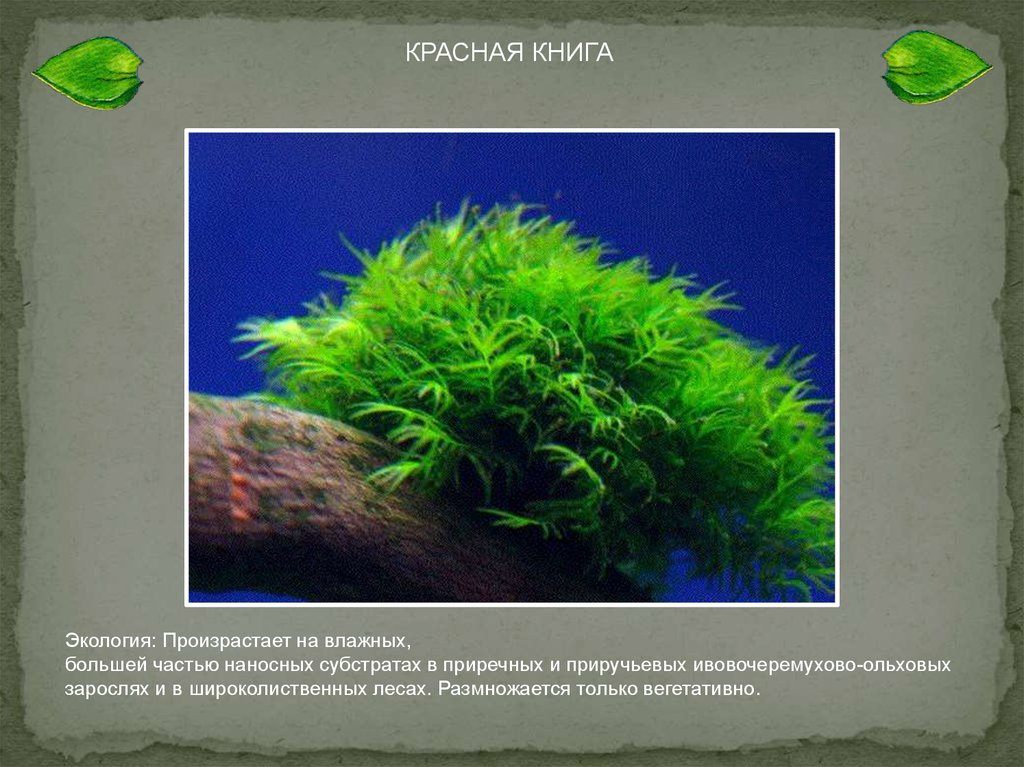 КРАСНАЯ КНИГА

Экология: Произрастает на влажных,
большей частью наносных субстратах в приречных и приручьевых ивовочеремухово-ольховых зарослях и в широколиственных лесах. Размножается только вегетативно.